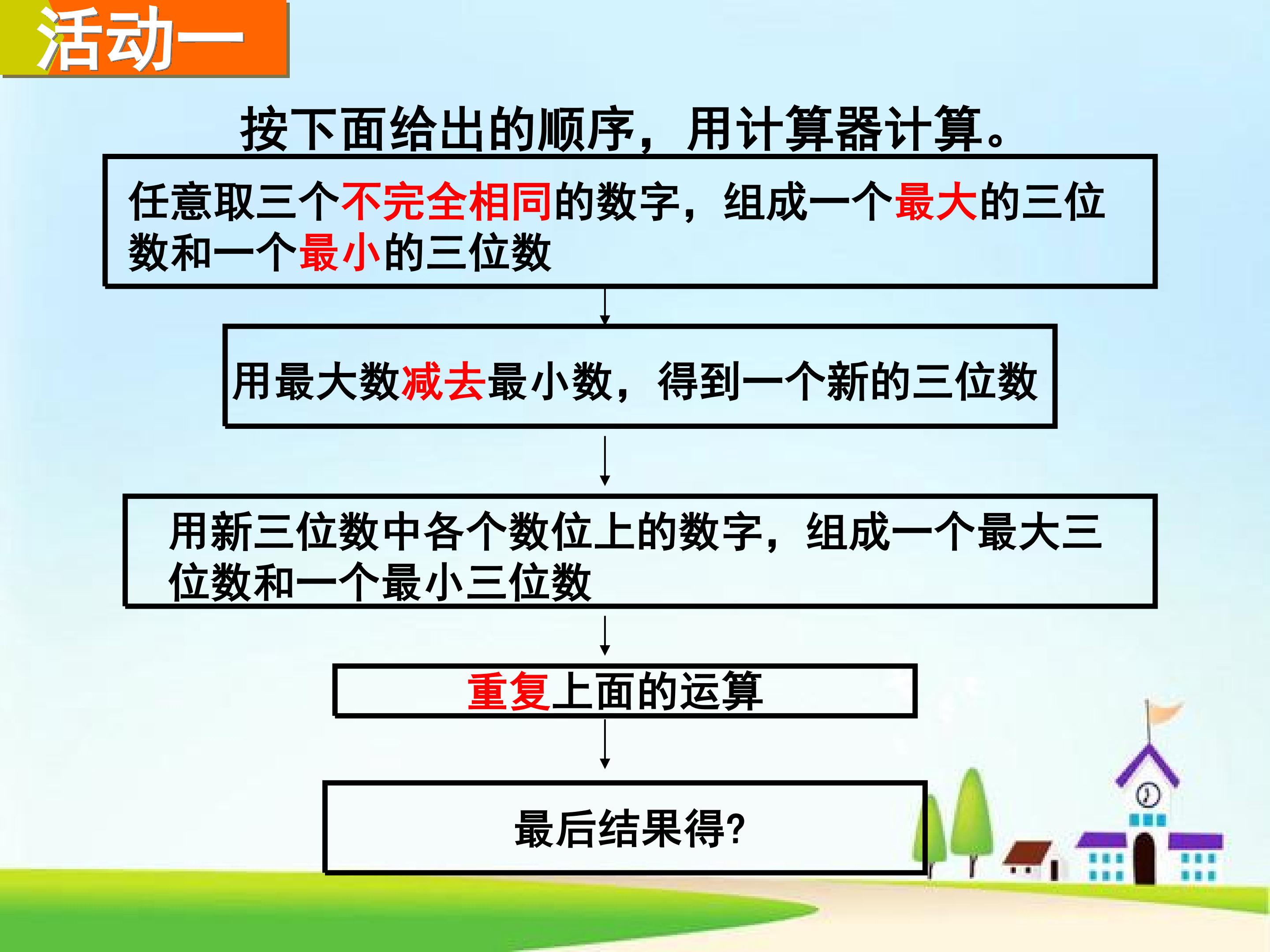 活动一

按下面给出的顺序，用计算器计算。

任意取三个不完全相同的数字，组成一个最大的三位数和一个最小的三位数

用最大数减去最小数，得到一个新的三位数

用新三位数中各个数位上的数字，组成一个最大三位数和一个最小三位数

重复上面的运算

最后结果得?